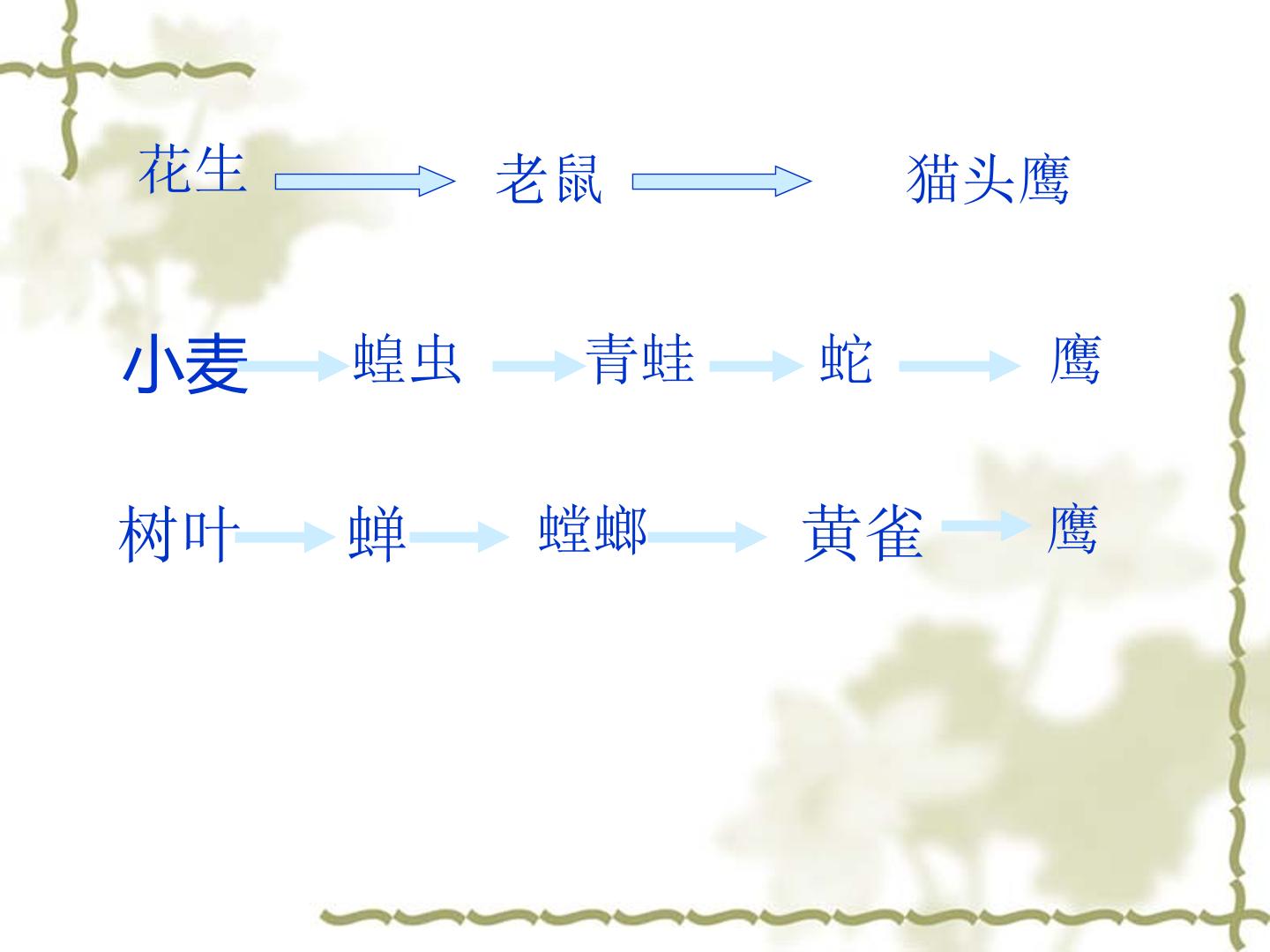 花生 → 老鼠 → 猫头鹰

小麦 → 蝗虫 → 青蛙 → 蛇 → 鹰

树叶 → 蝉 → 螳螂 → 黄雀 → 鹰